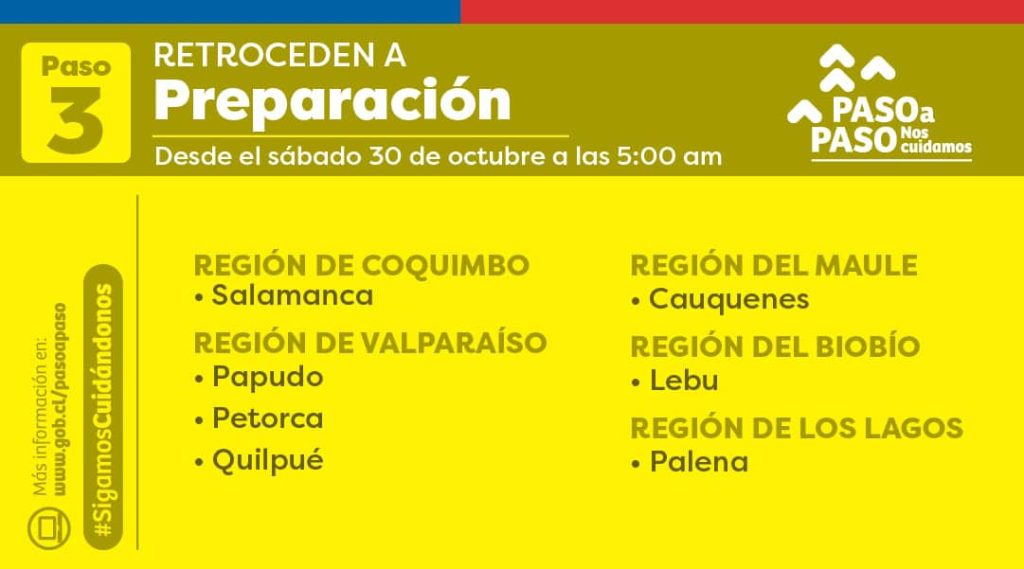 Paso
3

RETROCEDEN A
Preparación
Desde el sábado 30 de octubre a las 5:00 am

PASO a PASO Nos cuidamos

Más información en:
www.gob.cl/pasoapaso
#SigamosCuidándonos

REGIÓN DE COQUIMBO
• Salamanca

REGIÓN DE VALPARAÍSO
• Papudo
• Petorca
• Quilpué

REGIÓN DEL MAULE
• Cauquenes

REGIÓN DEL BIOBÍO
• Lebu

REGIÓN DE LOS LAGOS
• Palena